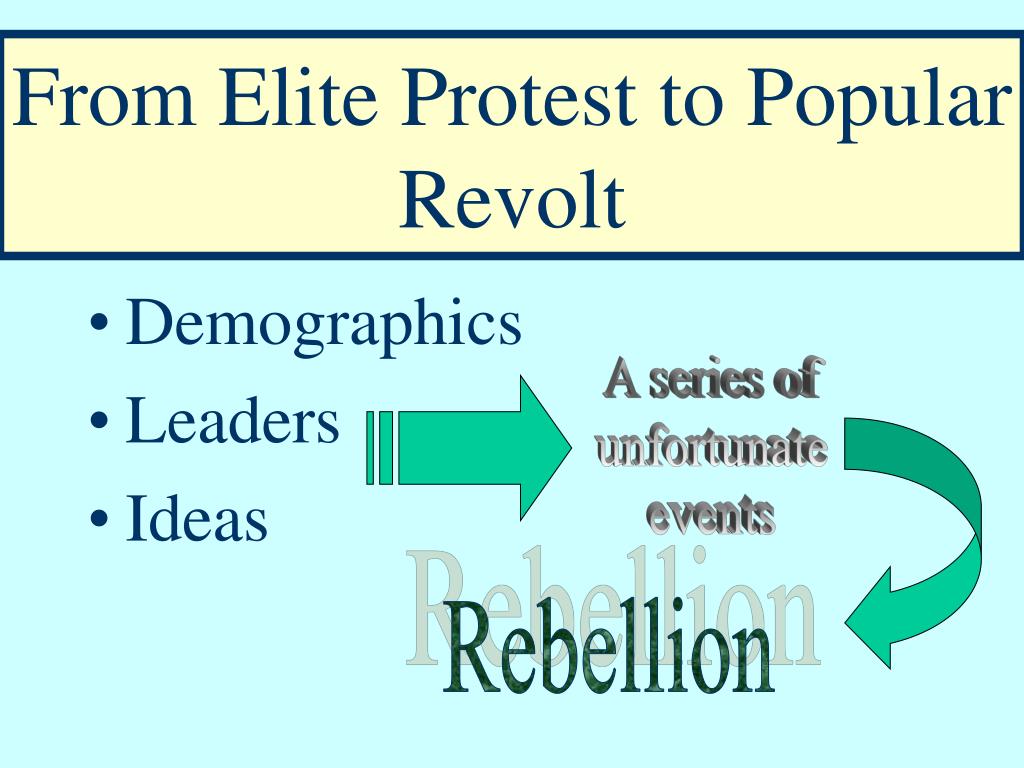 From Elite Protest to Popular Revolt

• Demographics
• Leaders
• Ideas

A series of unfortunate events

Rebellion

Rebellion